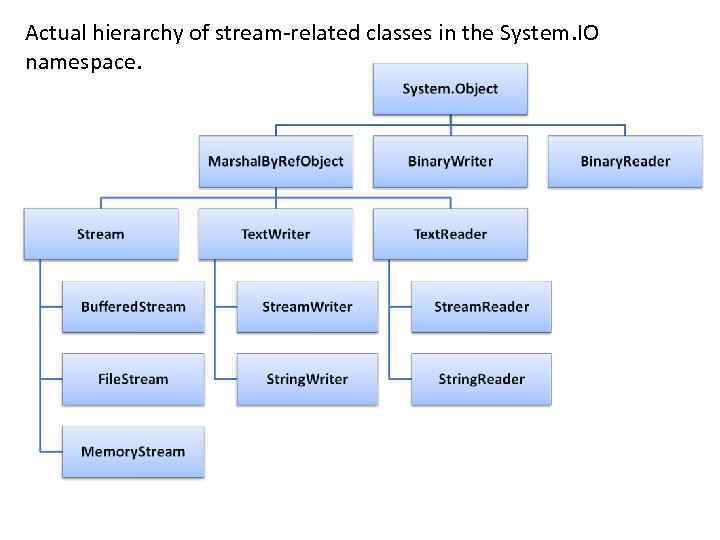 Actual hierarchy of stream-related classes in the System.IO namespace.

System.Object

MarshalByRefObject

BinaryWriter

BinaryReader

Stream

TextWriter

TextReader

BufferedStream

FileStream

MemoryStream

StreamWriter

StringWriter

StreamReader

StringReader